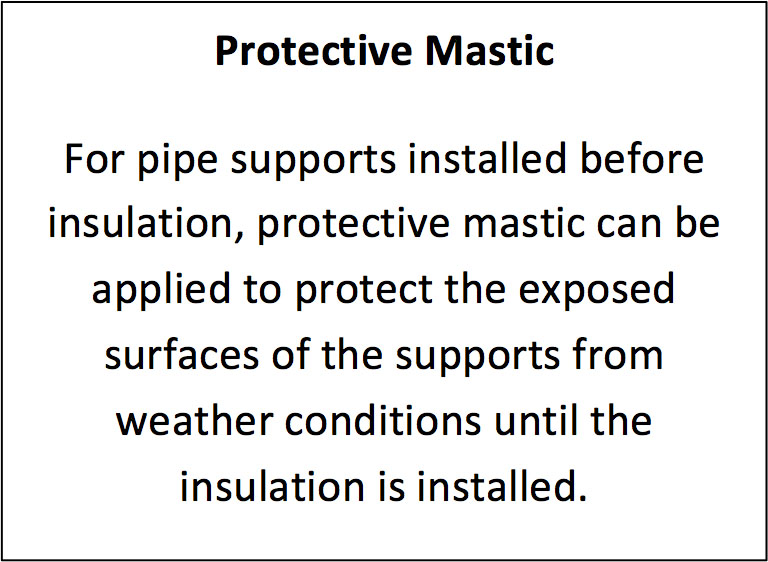 Protective Mastic

For pipe supports installed before insulation, protective mastic can be applied to protect the exposed surfaces of the supports from weather conditions until the insulation is installed.